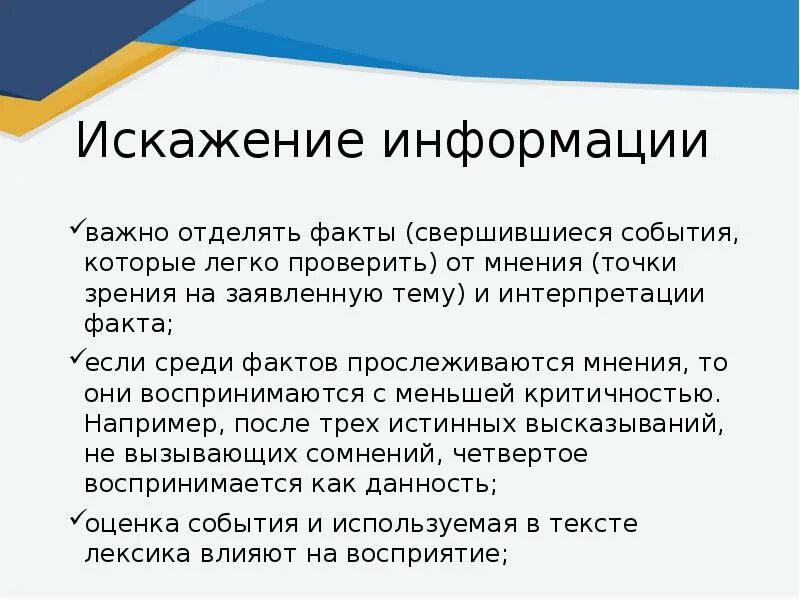 Искажение информации

✓важно отделять факты (свершившиеся события, которые легко проверить) от мнения (точки зрения на заявленную тему) и интерпретации факта;

✓если среди фактов прослеживаются мнения, то они воспринимаются с меньшей критичностью. Например, после трех истинных высказываний, не вызывающих сомнений, четвертое воспринимается как данность;

✓оценка события и используемая в тексте лексика влияют на восприятие;